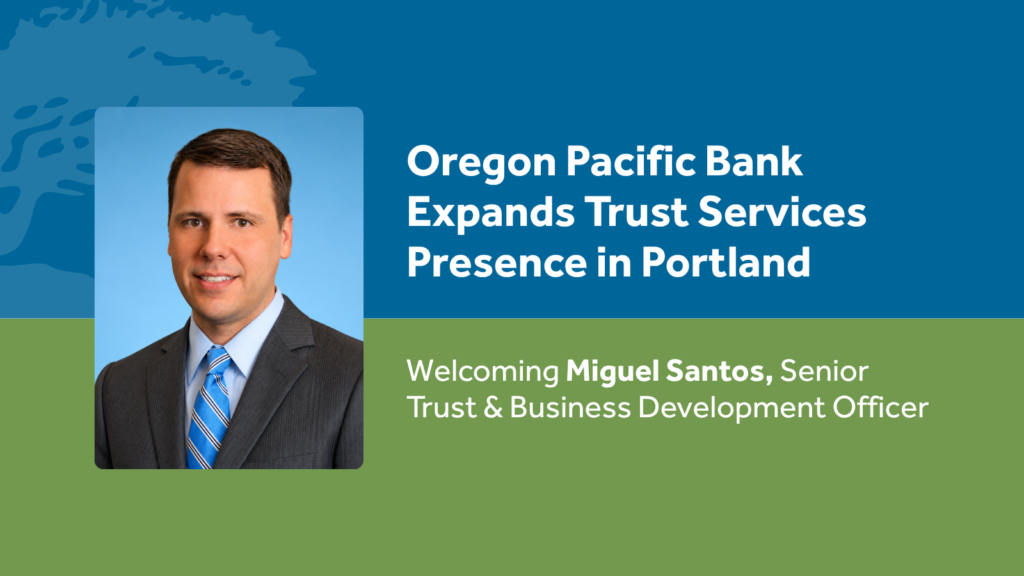 Oregon Pacific Bank Expands Trust Services Presence in Portland

Welcoming Miguel Santos, Senior Trust & Business Development Officer